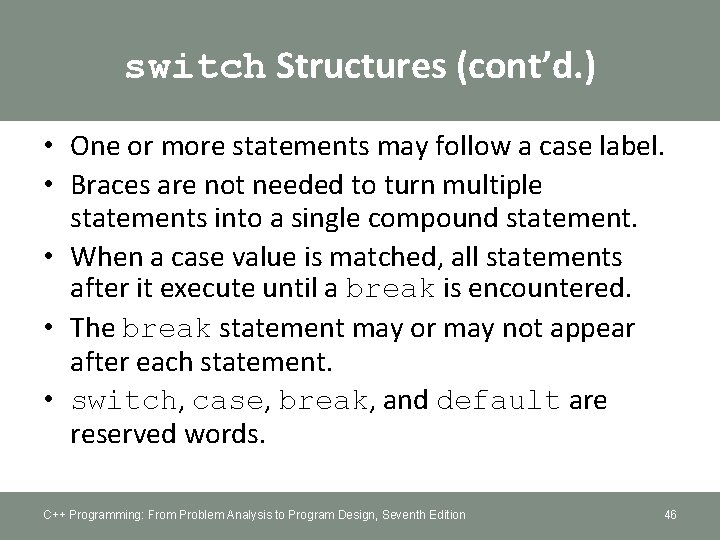 switch Structures (cont'd.)

• One or more statements may follow a case label.
• Braces are not needed to turn multiple statements into a single compound statement.
• When a case value is matched, all statements after it execute until a break is encountered.
• The break statement may or may not appear after each statement.
• switch, case, break, and default are reserved words.

C++ Programming: From Problem Analysis to Program Design, Seventh Edition

46